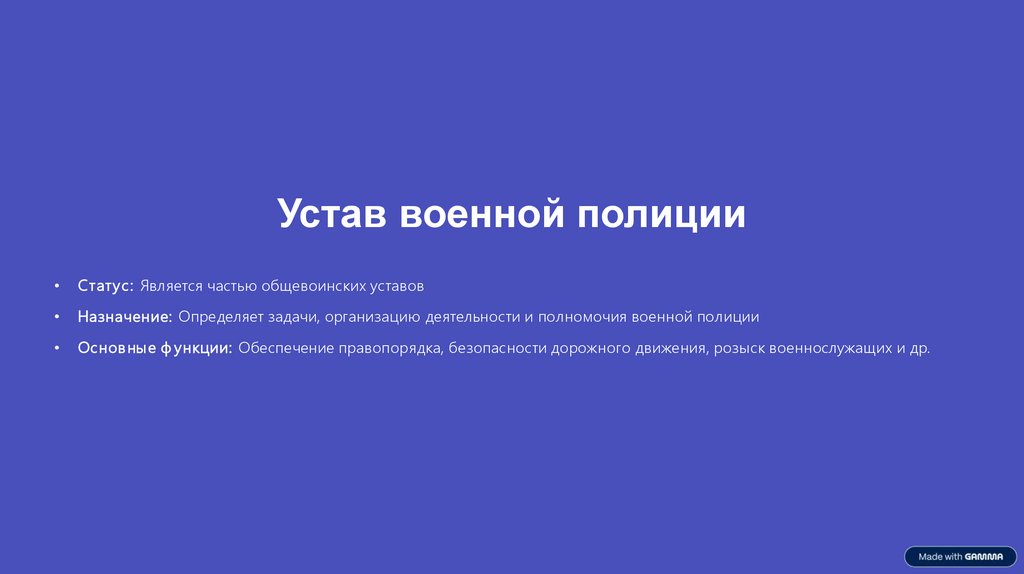 Устав военной полиции

• Статус: Является частью общевоинских уставов

• Назначение: Определяет задачи, организацию деятельности и полномочия военной полиции

• Основные функции: Обеспечение правопорядка, безопасности дорожного движения, розыск военнослужащих и др.

Made with GAMMA